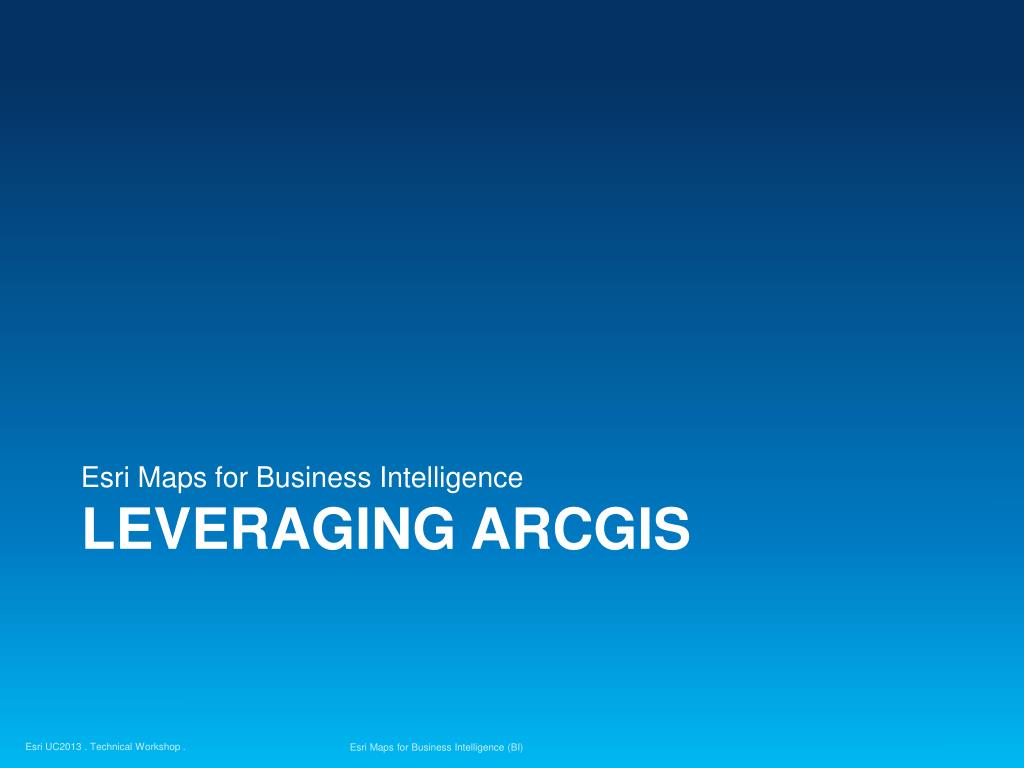 Esri Maps for Business Intelligence

LEVERAGING ARCGIS

Esri UC2013 . Technical Workshop .

Esri Maps for Business Intelligence (BI)